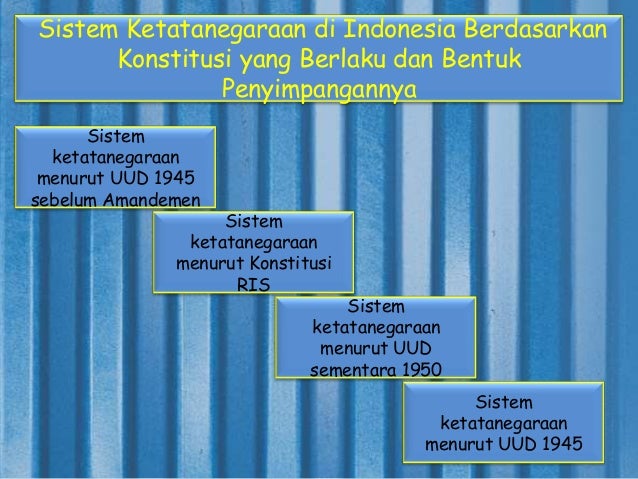 Sistem Ketatanegaraan di Indonesia Berdasarkan Konstitusi yang Berlaku dan Bentuk Penyimpangannya

Sistem ketatanegaraan menurut UUD 1945 sebelum Amandemen

Sistem ketatanegaraan menurut Konstitusi RIS

Sistem ketatanegaraan menurut UUD sementara 1950

Sistem ketatanegaraan menurut UUD 1945